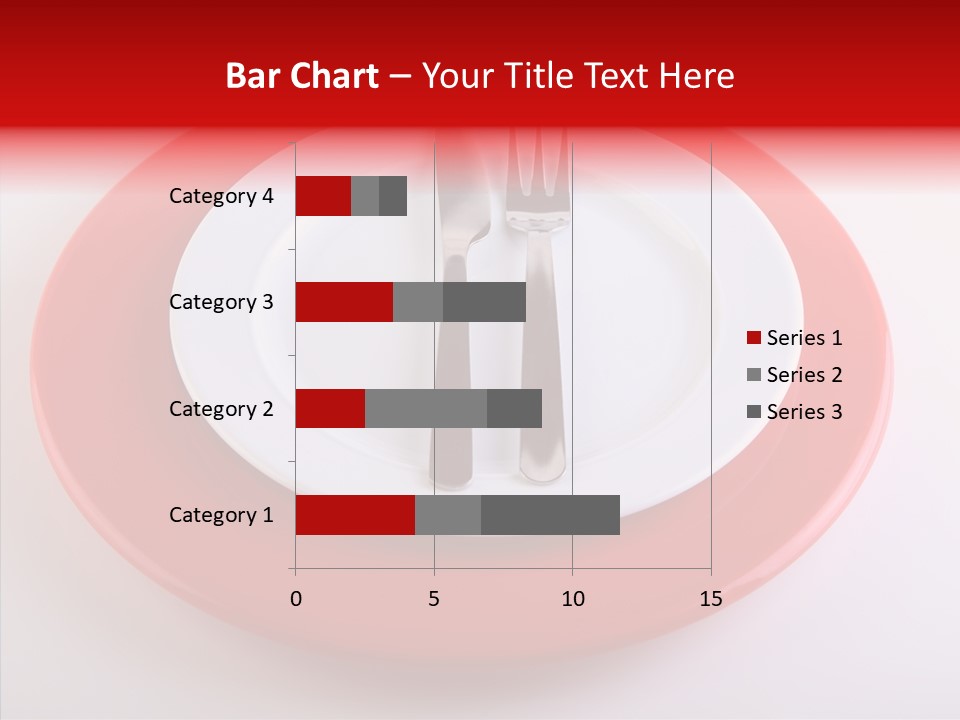 Bar Chart – Your Title Text Here

Category 4
Category 3
Category 2
Category 1

0
5
10
15

Series 1
Series 2
Series 3